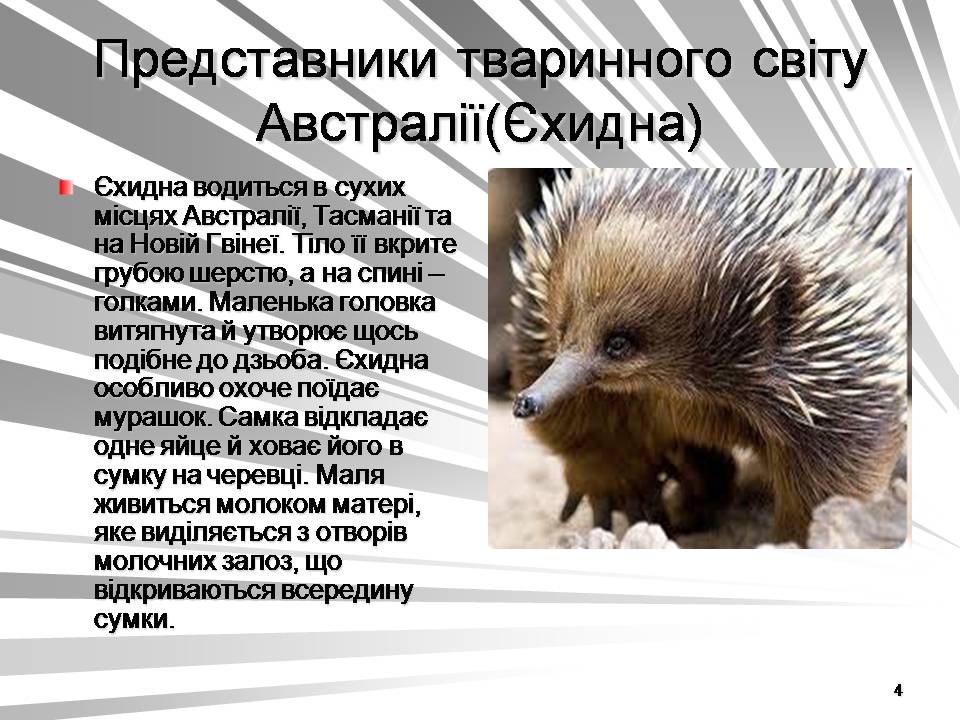 Представники тваринного світу Австралії(Єхидна)

Єхидна водиться в сухих місцях Австралії, Тасманії та на Новій Гвінеї. Тіло її вкрите грубою шерстю, а на спині – голками. Маленька головка витягнута й утворює щось подібне до дзьоба. Єхидна особливо охоче поїдає мурашок. Самка відкладає одне яйце й ховає його в сумку на черевці. Маля живиться молоком матері, яке виділяється з отворів молочних залоз, що відкриваються всередину сумки.

4